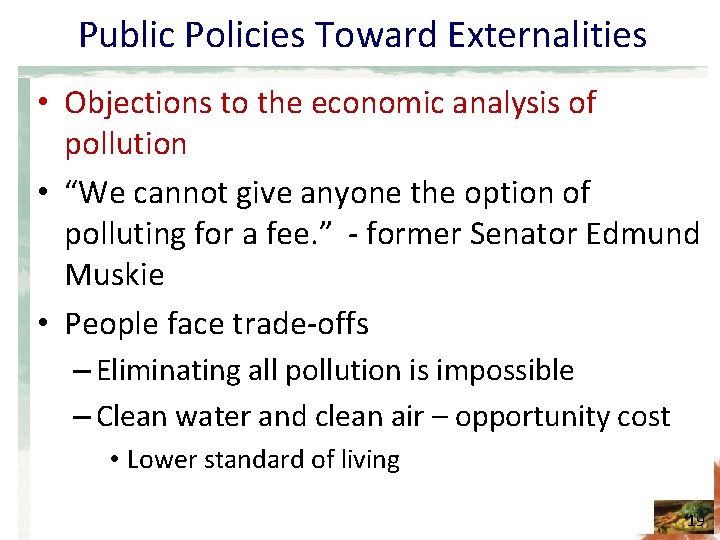 Public Policies Toward Externalities

• Objections to the economic analysis of pollution

• “We cannot give anyone the option of polluting for a fee.” - former Senator Edmund Muskie

• People face trade-offs

– Eliminating all pollution is impossible

– Clean water and clean air – opportunity cost

• Lower standard of living

19